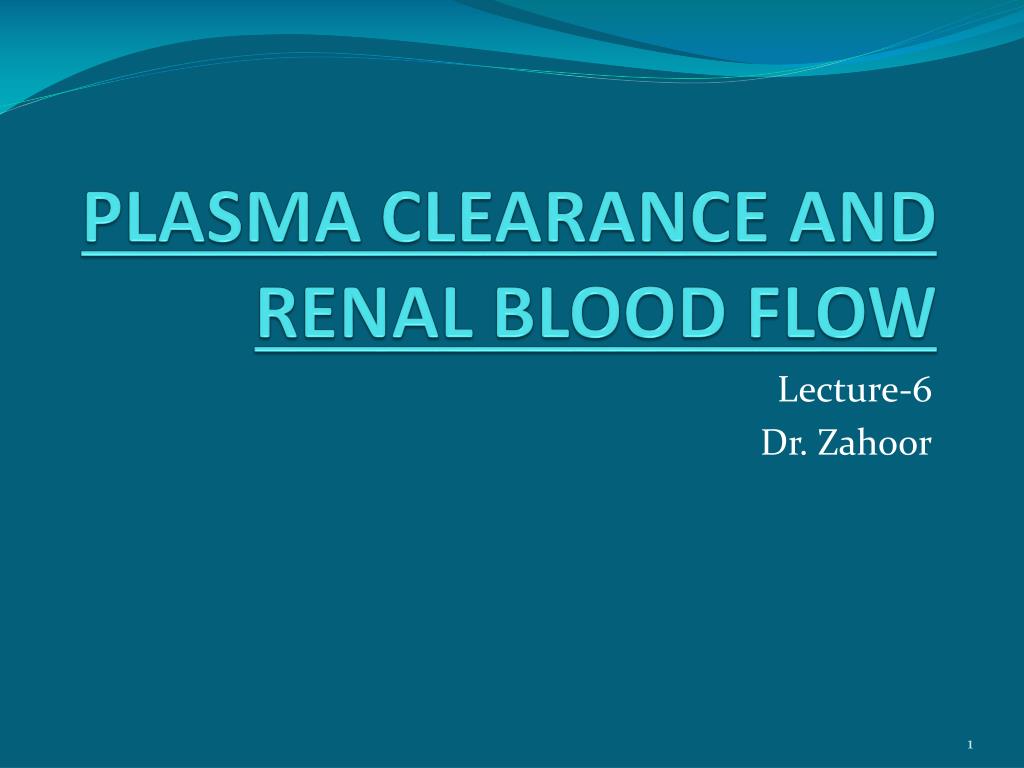 PLASMA CLEARANCE AND RENAL BLOOD FLOW

Lecture-6
Dr. Zahoor

1